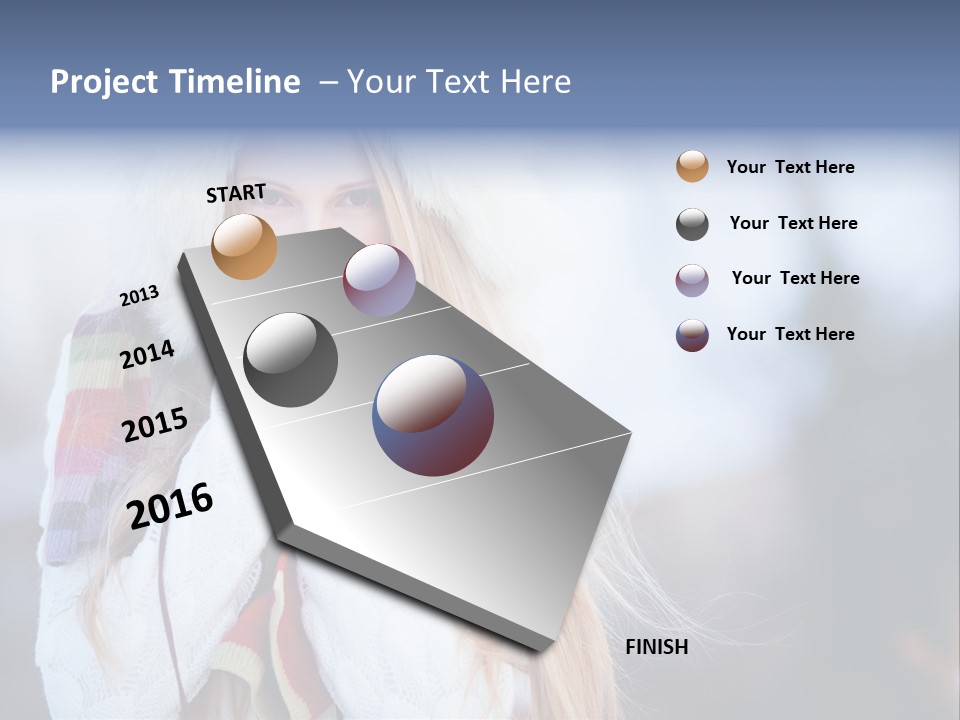 Project Timeline – Your Text Here

START

2013

2014

2015

2016

FINISH

Your Text Here

Your Text Here

Your Text Here

Your Text Here